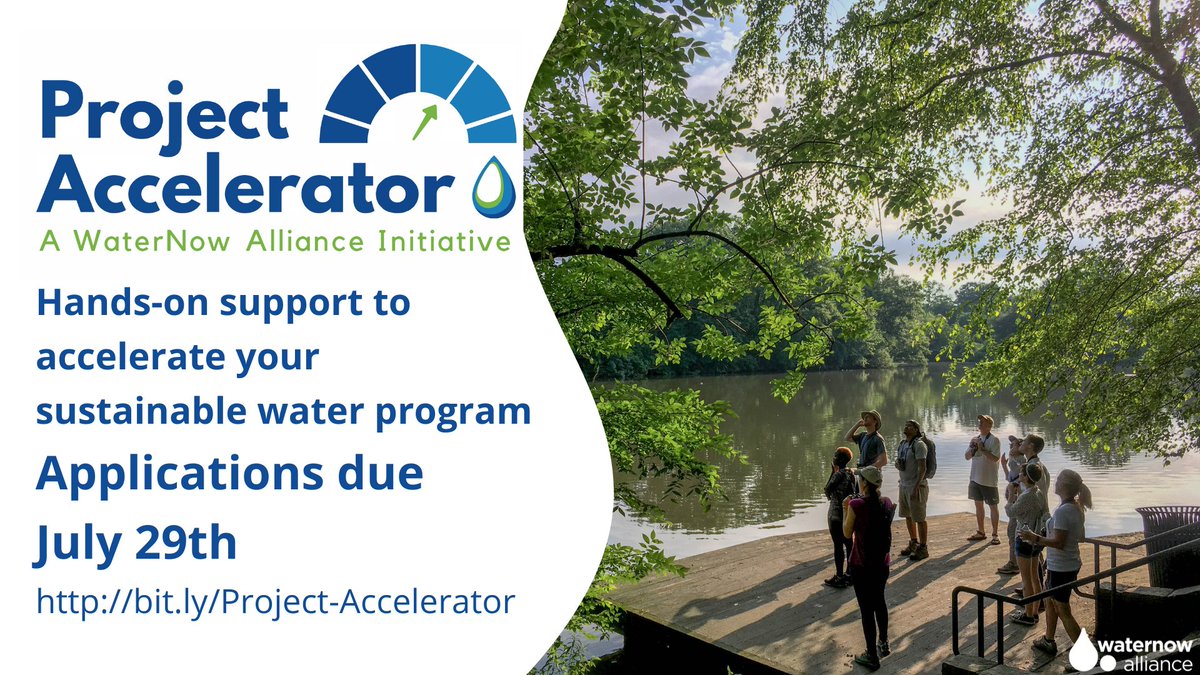 Project Accelerator
A WaterNow Alliance Initiative

Hands-on support to accelerate your sustainable water program

Applications due July 29th

http://bit.ly/Project-Accelerator

waternow alliance